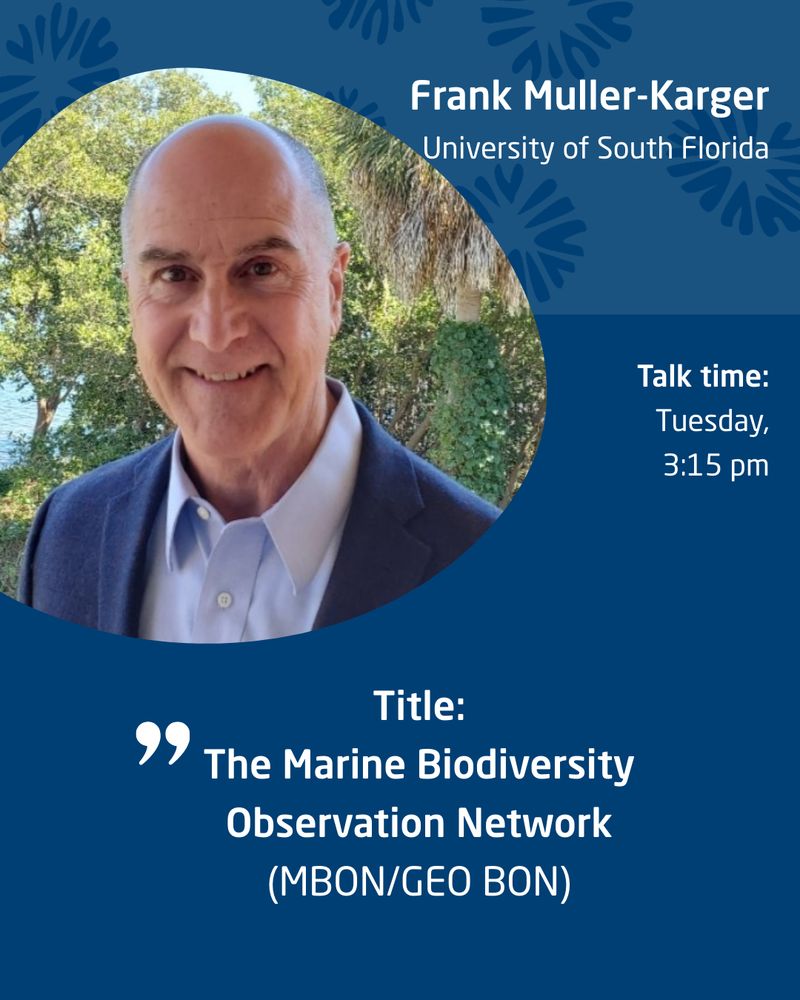 Frank Muller-Karger
University of South Florida

Talk time:
Tuesday,
3:15 pm

Title:
”
The Marine Biodiversity Observation Network
(MBON/GEO BON)